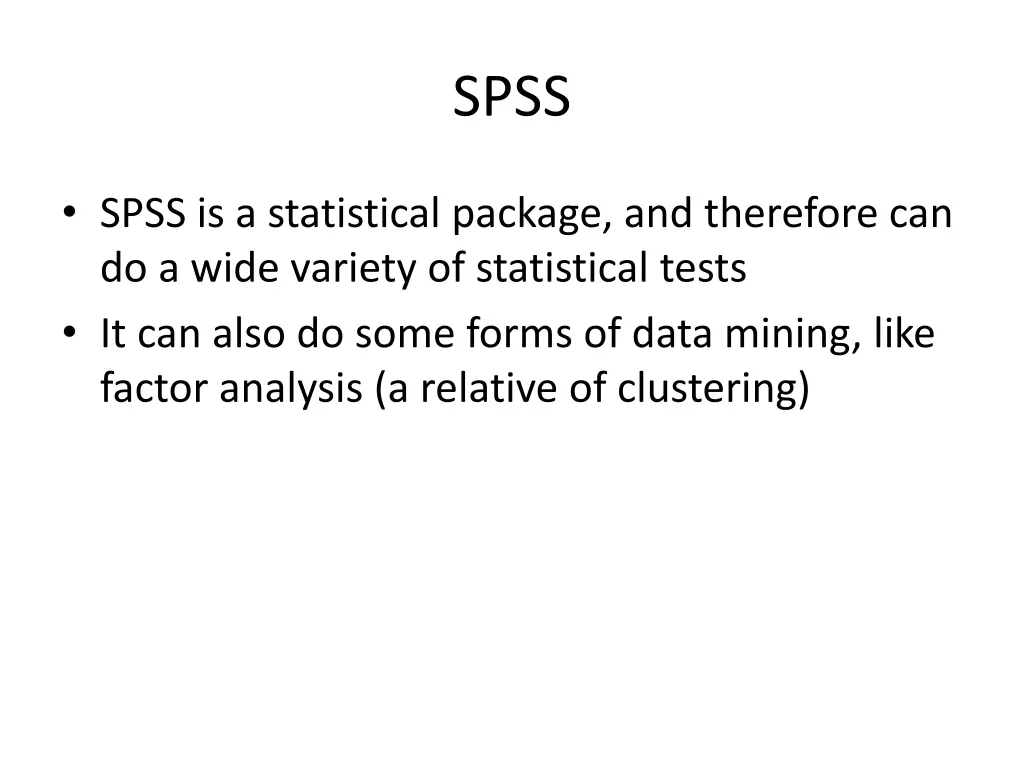 SPSS

• SPSS is a statistical package, and therefore can do a wide variety of statistical tests
• It can also do some forms of data mining, like factor analysis (a relative of clustering)